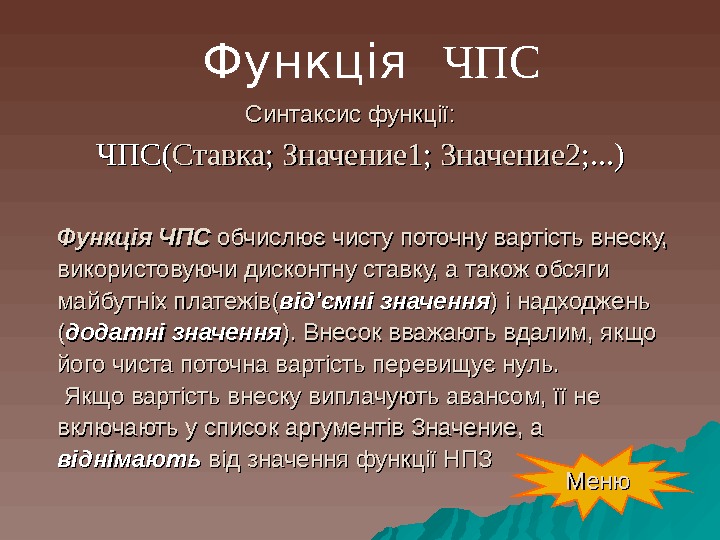 Функція ЧПС

Синтаксис функції:

ЧПС(Ставка; Значение1; Значение2;...)

Функція ЧПС обчислює чисту поточну вартість внеску, використовуючи дисконтну ставку, а також обсяги майбутніх платежів(від'ємні значення) і надходжень (додатні значення). Внесок вважають вдалим, якщо його чиста поточна вартість перевищує нуль.
Якщо вартість внеску виплачують авансом, її не включають у список аргументів Значение, а віднімають від значення функції НПЗ

Меню